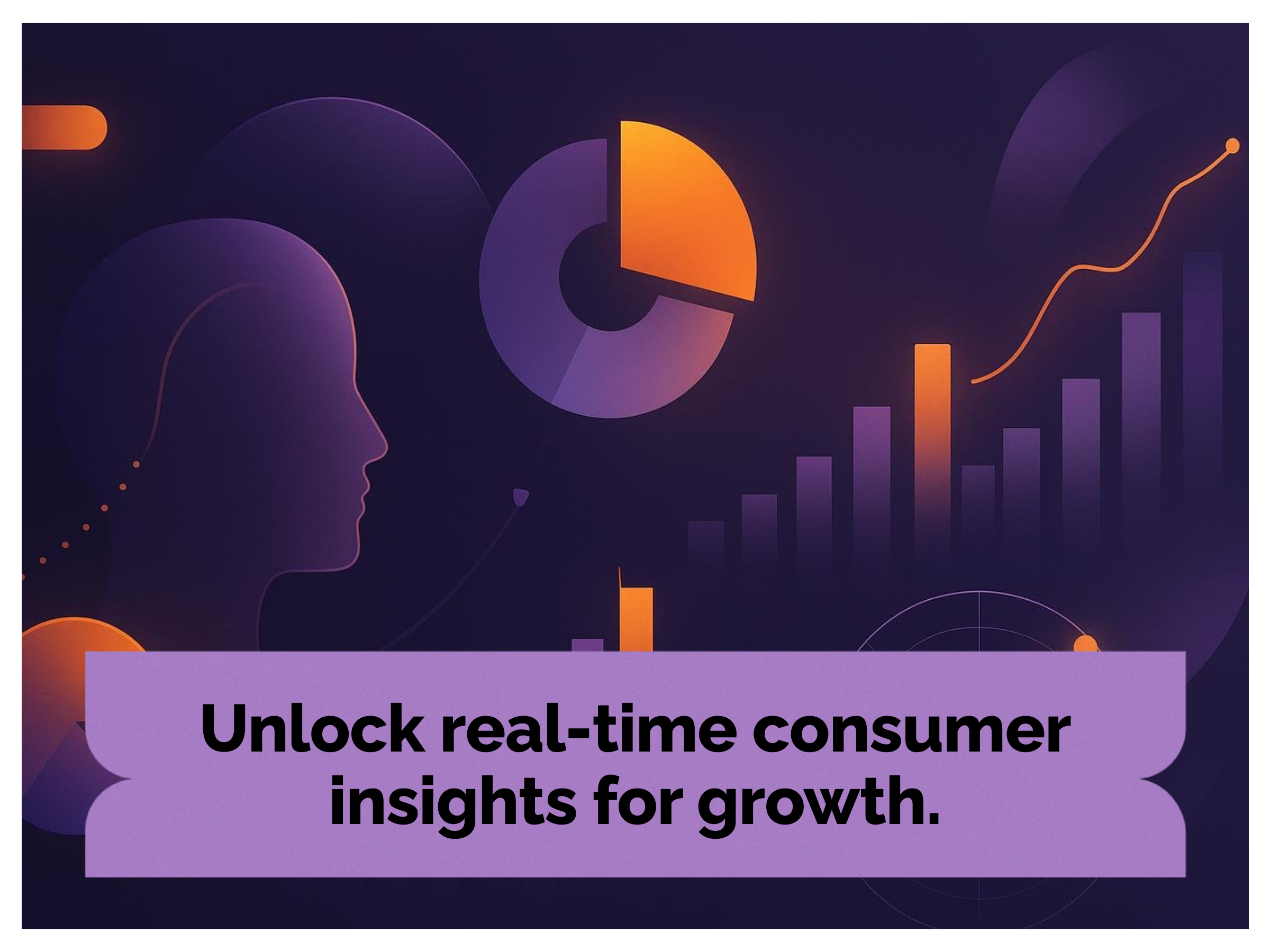 Unlock real-time consumer insights for growth.